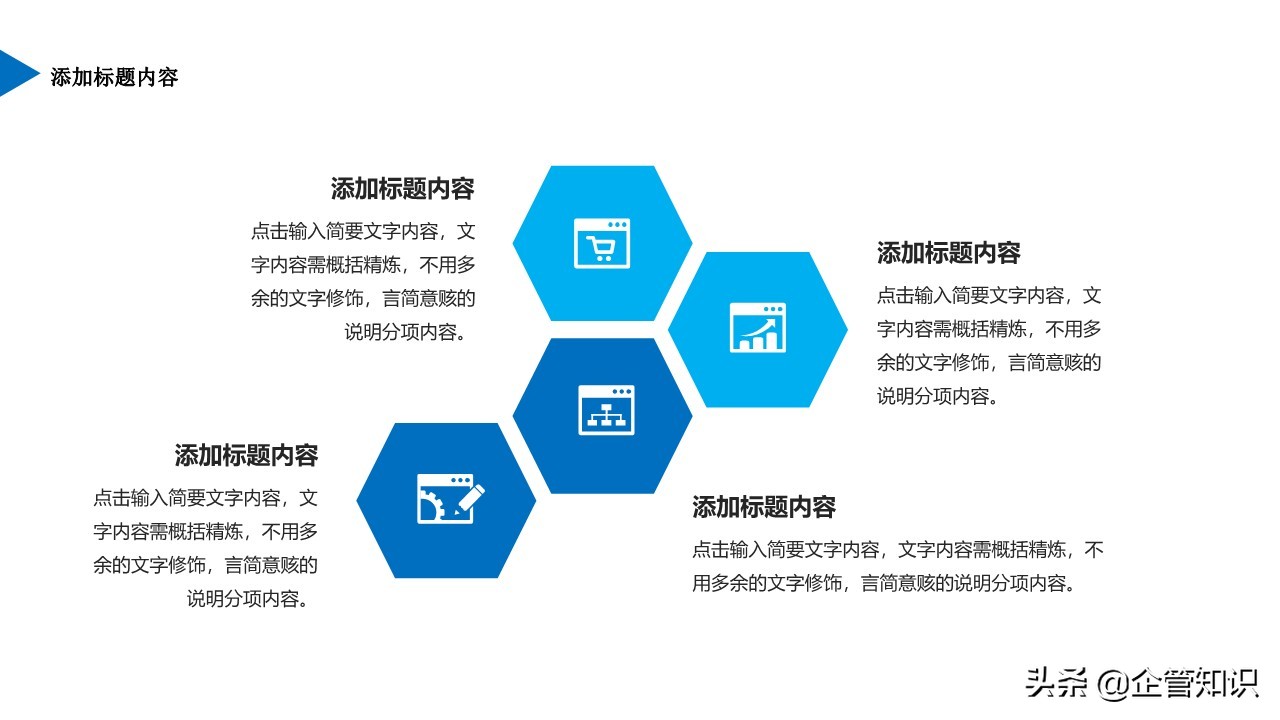 添加标题内容

添加标题内容

点击输入简要文字内容，文字内容需概括精炼，不用多余的文字修饰，言简意赅的说明分项内容。

添加标题内容

点击输入简要文字内容，文字内容需概括精炼，不用多余的文字修饰，言简意赅的说明分项内容。

添加标题内容

点击输入简要文字内容，文字内容需概括精炼，不用多余的文字修饰，言简意赅的说明分项内容。

添加标题内容

点击输入简要文字内容，文字内容需概括精炼，不用多余的文字修饰，言简意赅的说明分项内容。

头条 @企管知识